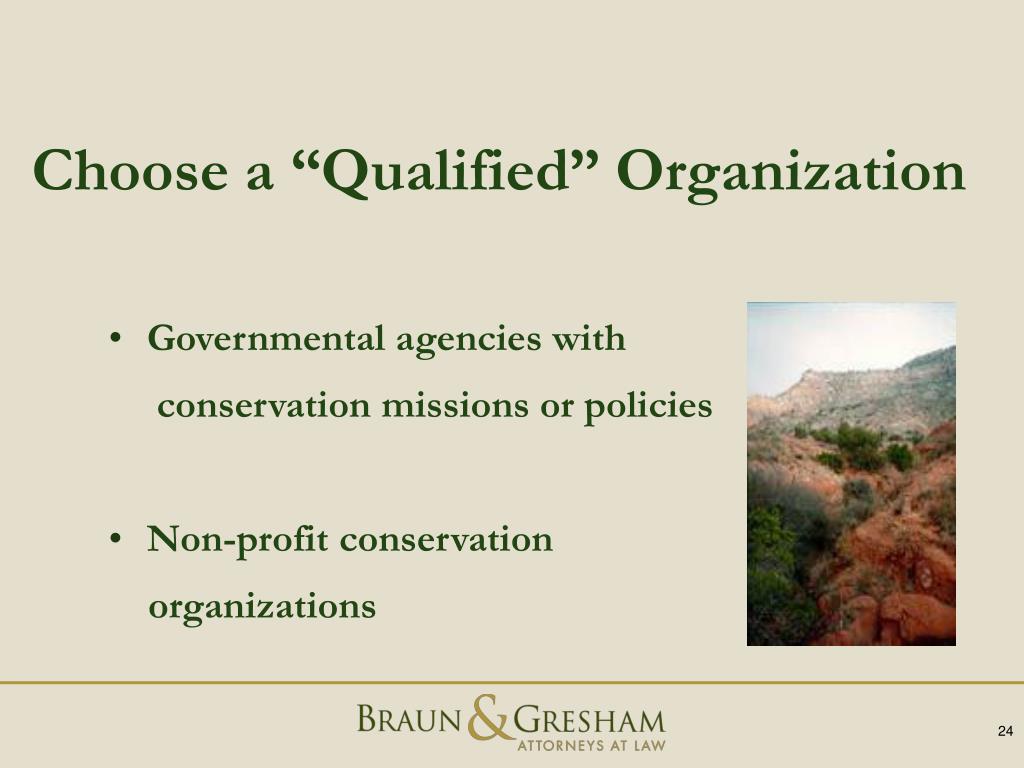 Choose a “Qualified” Organization

• Governmental agencies with conservation missions or policies

• Non-profit conservation organizations

BRAUN & GRESHAM
ATTORNEYS AT LAW

24